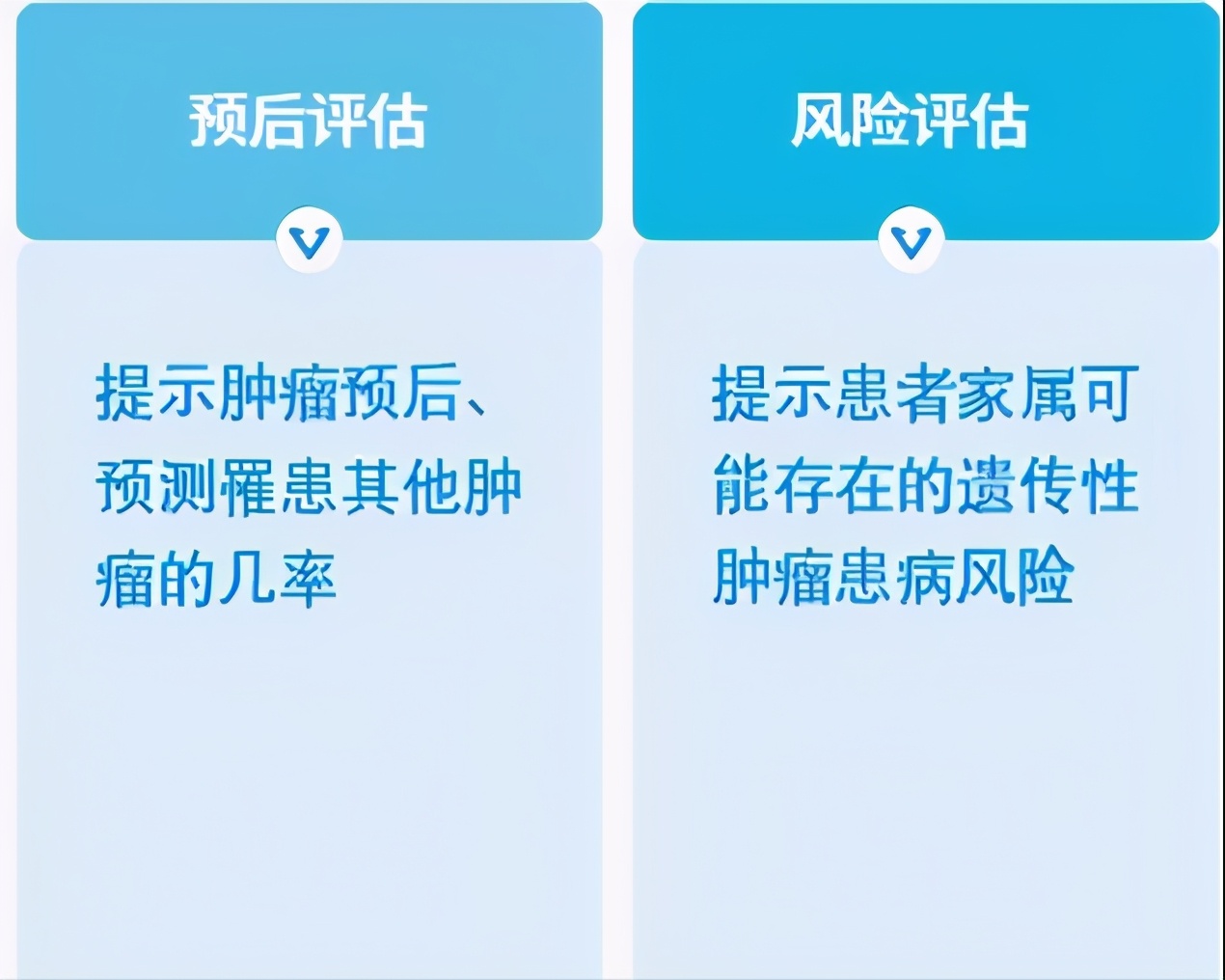 预后评估

提示肿瘤预后、预测罹患其他肿瘤的几率

风险评估

提示患者家属可能存在的遗传性肿瘤患病风险